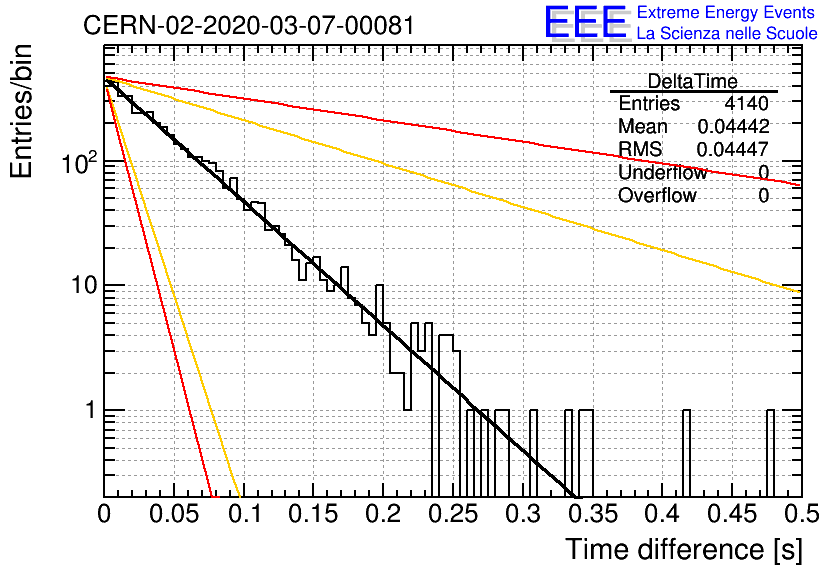 CERN-02-2020-03-07-00081

EEE Extreme Energy Events
La Scienza nelle Scuole

| DeltaTime | |
|---|---|
| Entries | 4140 |
| Mean | 0.04442 |
| RMS | 0.04447 |
| Underflow | 0 |
| Overflow | 0 |

Entries/bin

$10^2$

10

1

0 0.05 0.1 0.15 0.2 0.25 0.3 0.35 0.4 0.45 0.5

Time difference [s]